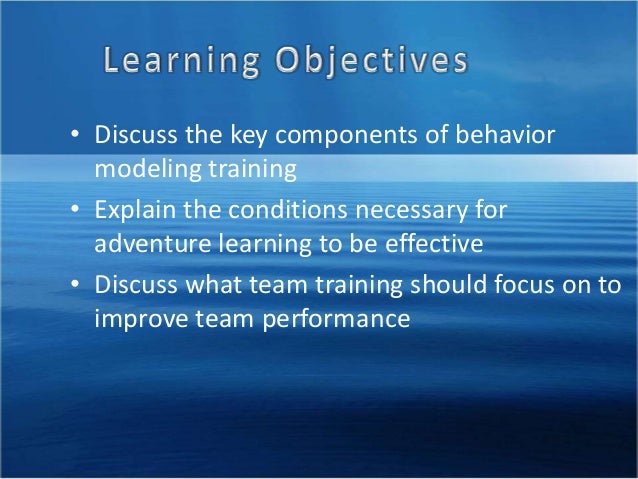 Learning Objectives

• Discuss the key components of behavior modeling training
• Explain the conditions necessary for adventure learning to be effective
• Discuss what team training should focus on to improve team performance